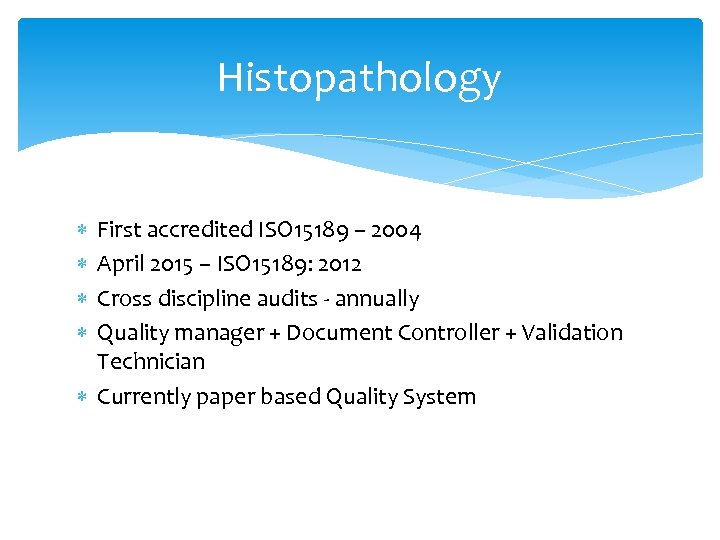 Histopathology

* First accredited ISO15189 – 2004
* April 2015 – ISO15189: 2012
* Cross discipline audits - annually
* Quality manager + Document Controller + Validation Technician
* Currently paper based Quality System